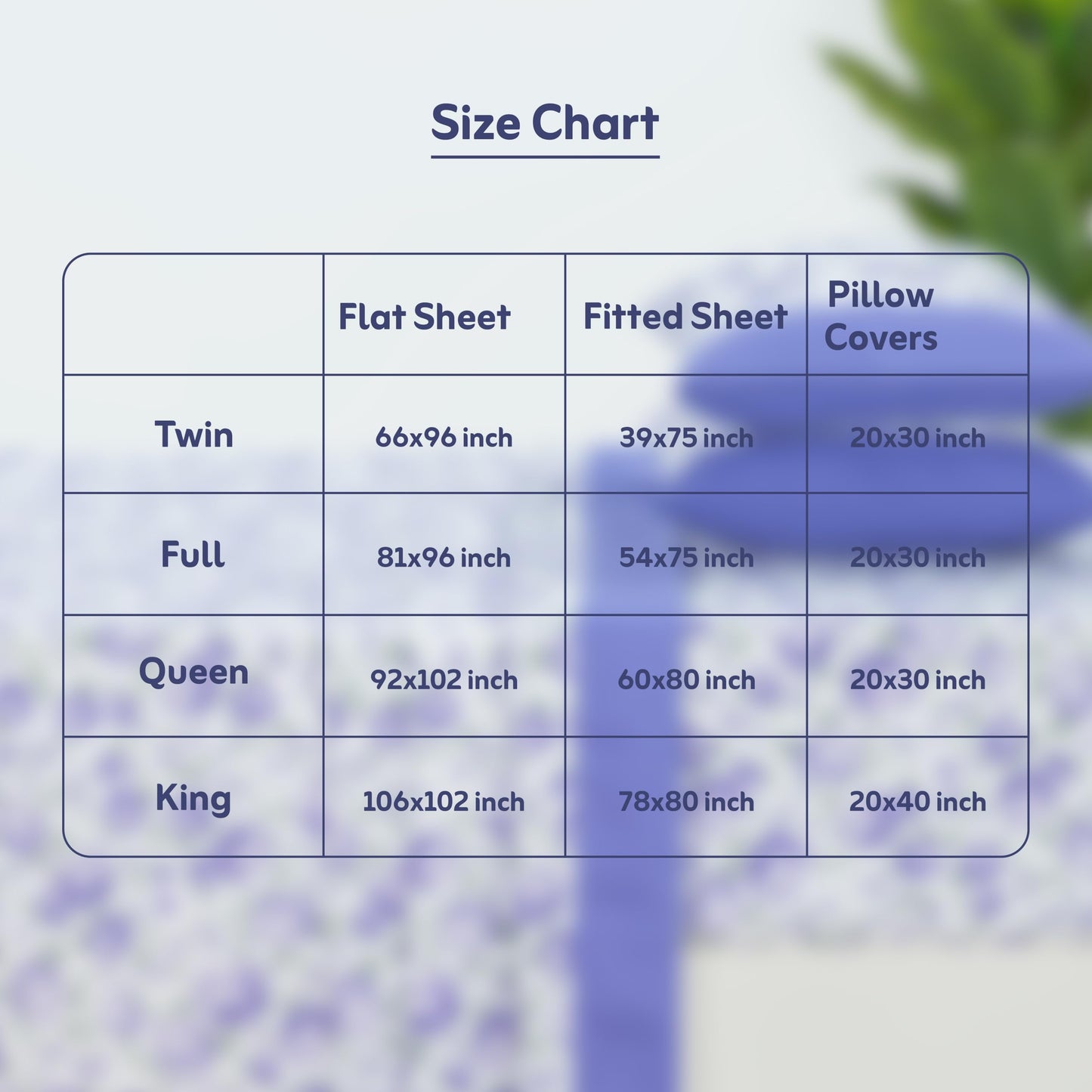 Size Chart

| | Flat Sheet | Fitted Sheet | Pillow Covers |
|---|---|---|---|
| Twin | 66x96 inch | 39x75 inch | 20x30 inch |
| Full | 81x96 inch | 54x75 inch | 20x30 inch |
| Queen | 92x102 inch | 60x80 inch | 20x30 inch |
| King | 106x102 inch | 78x80 inch | 20x40 inch |